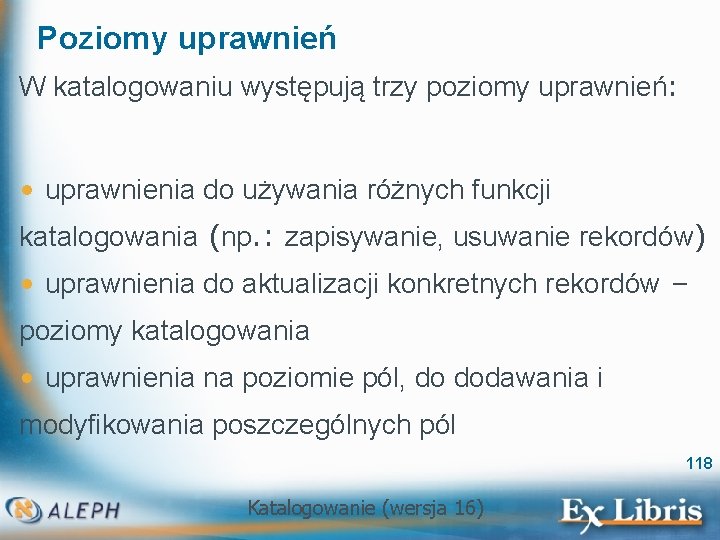 Poziomy uprawnień

W katalogowaniu występują trzy poziomy uprawnień:

• uprawnienia do używania różnych funkcji katalogowania (np.: zapisywanie, usuwanie rekordów)
• uprawnienia do aktualizacji konkretnych rekordów – poziomy katalogowania
• uprawnienia na poziomie pól, do dodawania i modyfikowania poszczególnych pól

118

ALEPH

Katalogowanie (wersja 16)

Ex Libris